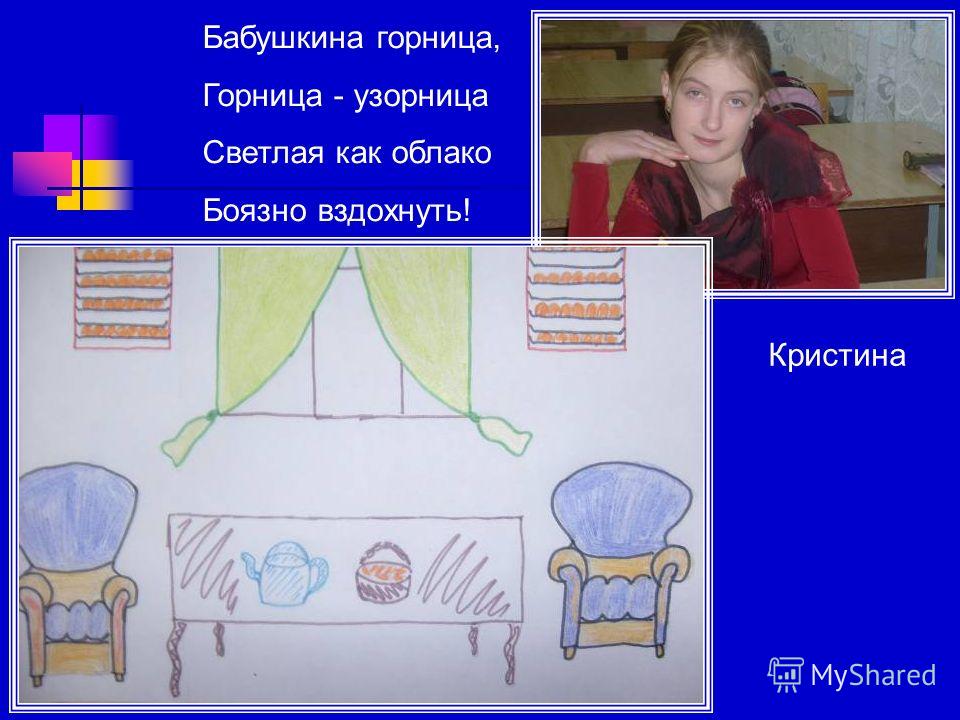 Бабушкина горница,

Горница - узорница

Светлая как облако

Боязно вздохнуть!

Кристина

MyShared